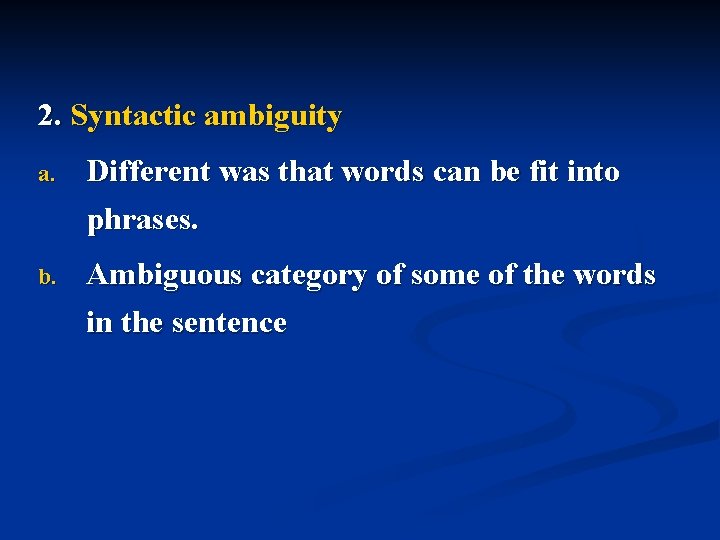 2. Syntactic ambiguity

a. Different was that words can be fit into phrases.

b. Ambiguous category of some of the words in the sentence